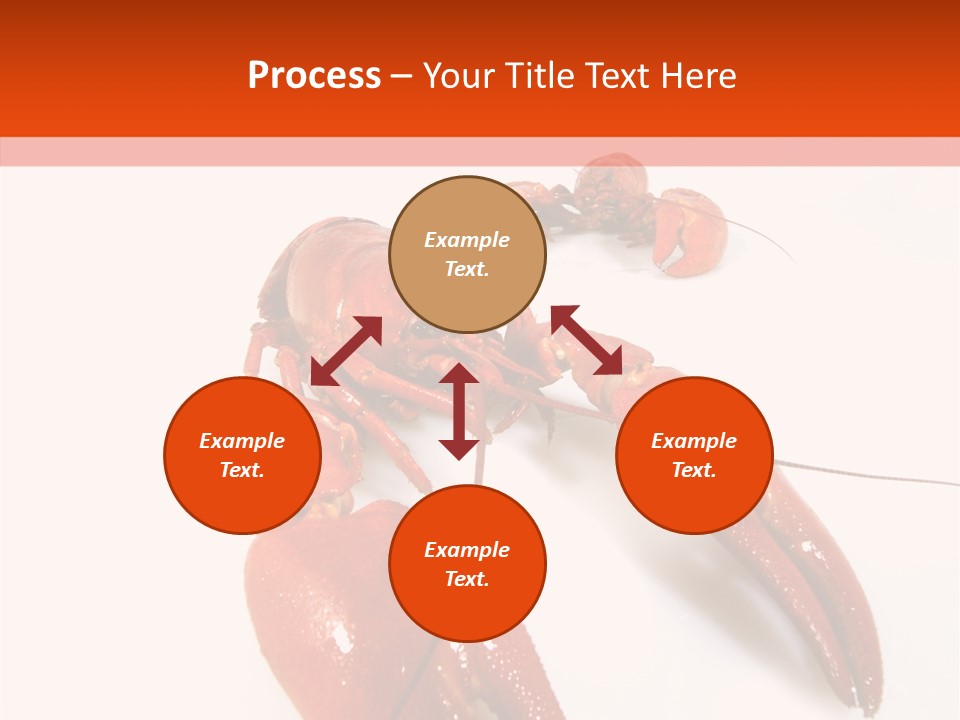 Process – Your Title Text Here

Example Text.

Example Text.

Example Text.

Example Text.